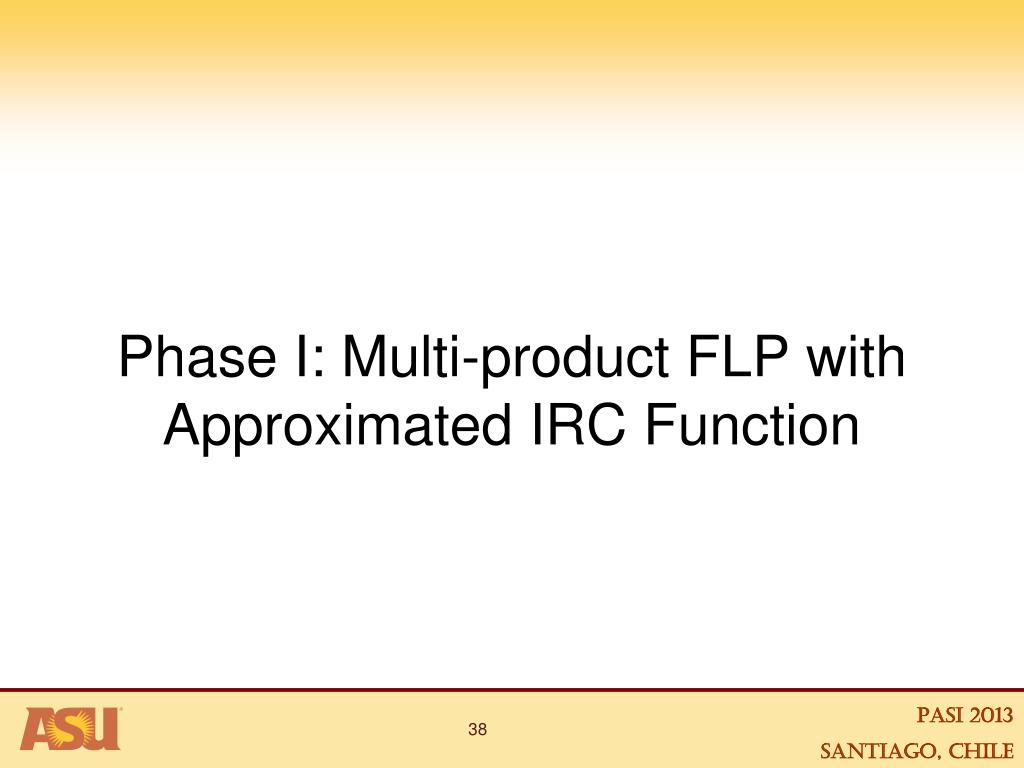 Phase I: Multi-product FLP with Approximated IRC Function

ASU

38

PASI 2013
SANTIAGO, CHILE